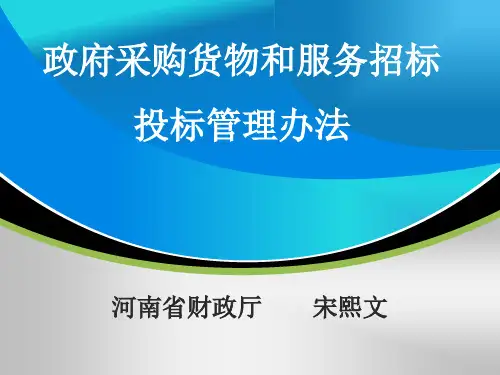 政府采购货物和服务招标投标管理办法

河南省财政厅　　宋熙文